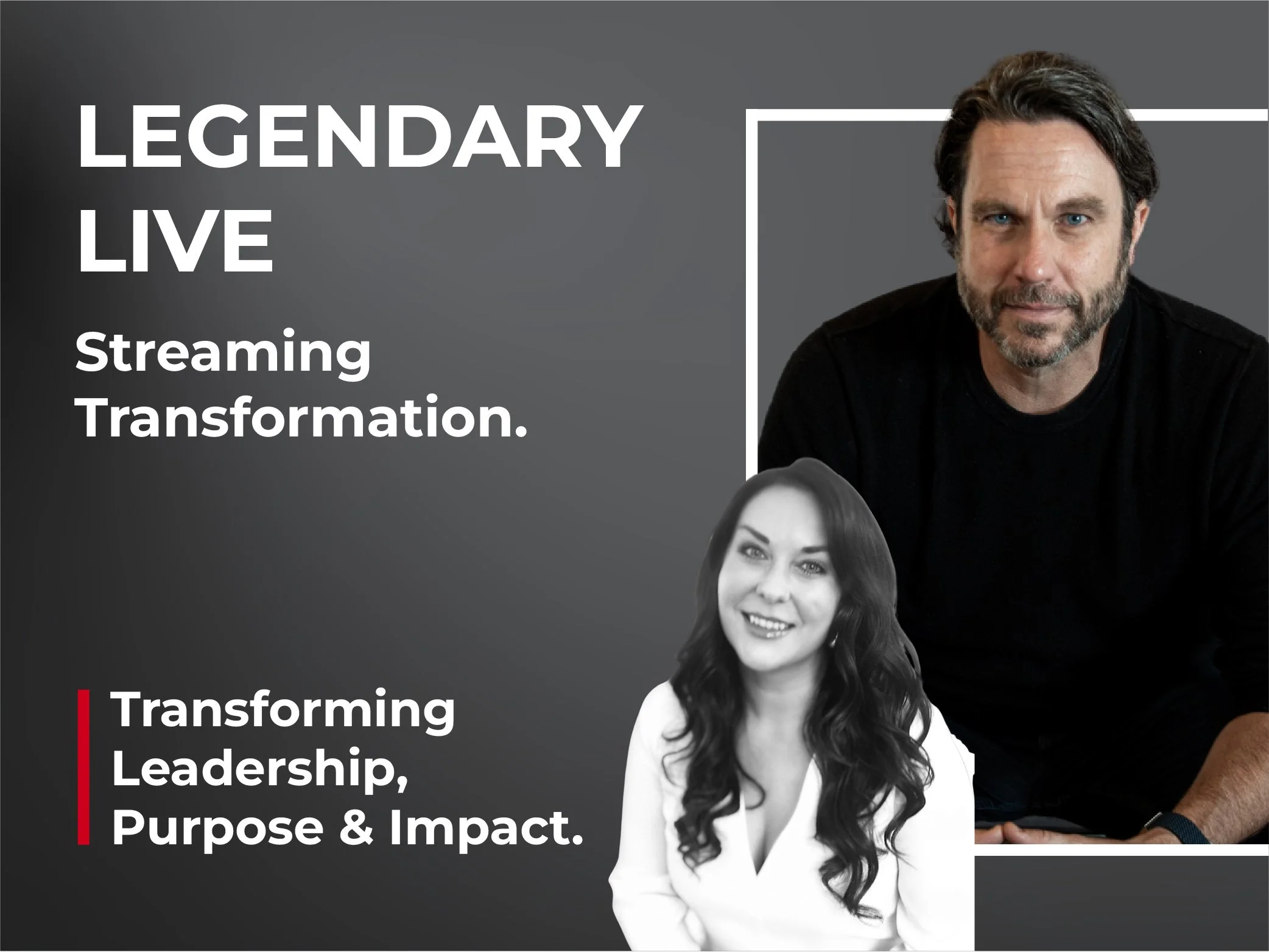 LEGENDARY LIVE

Streaming Transformation.

Transforming Leadership, Purpose & Impact.